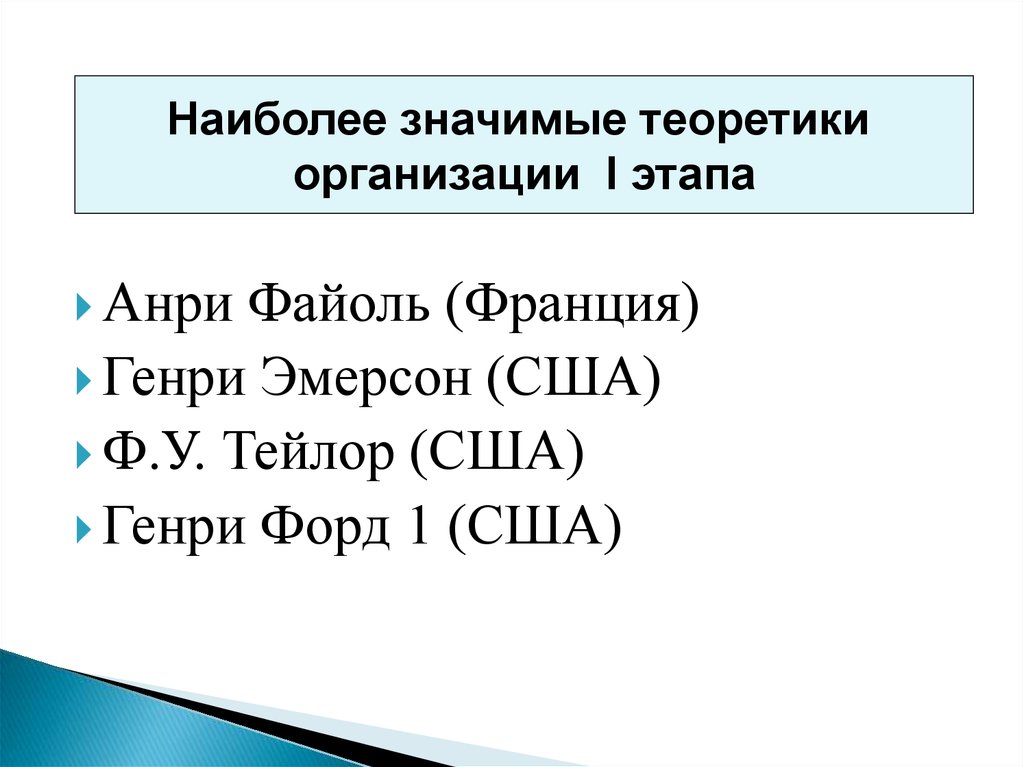 Наиболее значимые теоретики организации I этапа

Анри Файоль (Франция)
Генри Эмерсон (США)
Ф.У. Тейлор (США)
Генри Форд 1 (США)